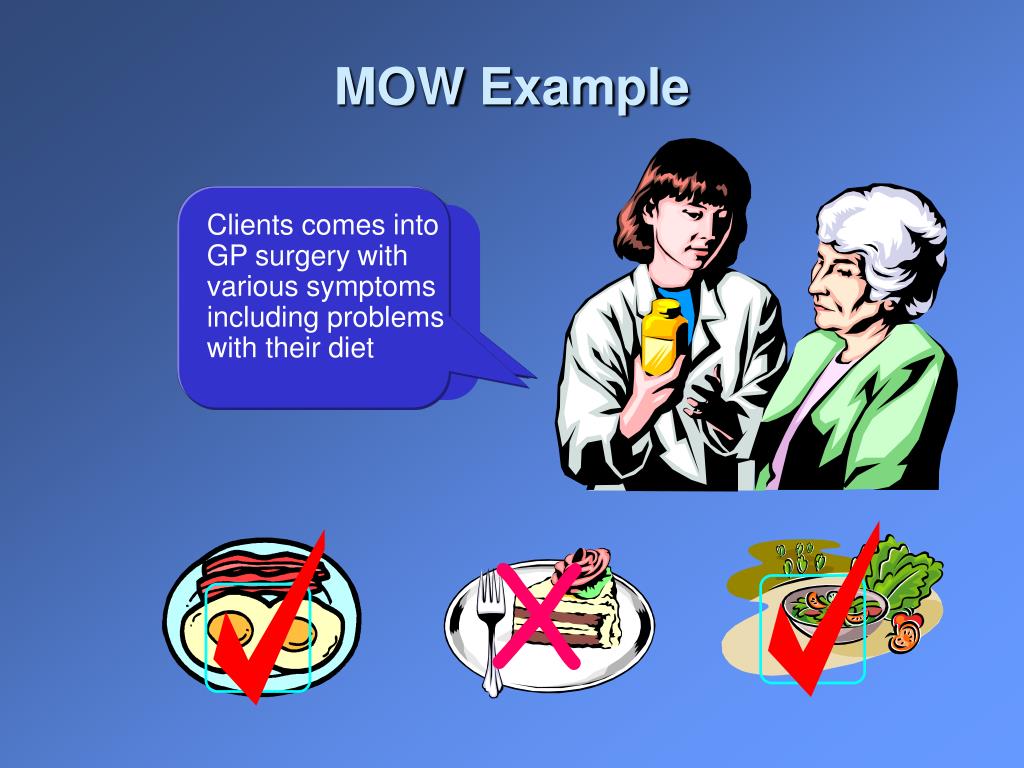 MOW Example

Clients comes into GP surgery with various symptoms including problems with their diet